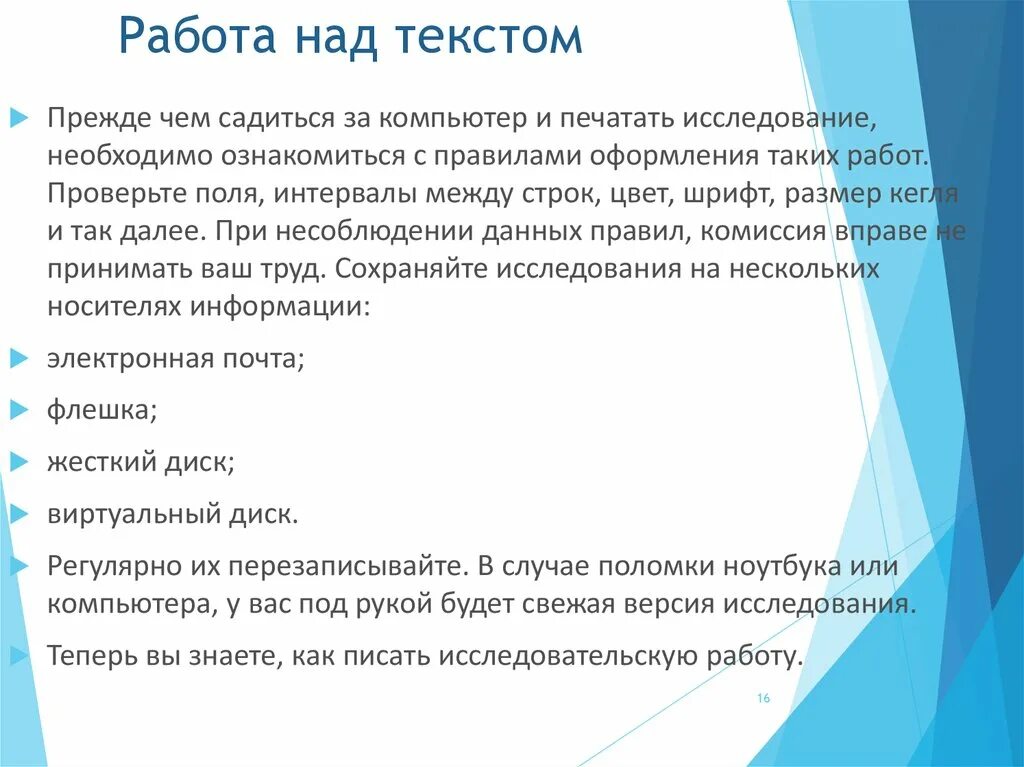 Работа над текстом

Прежде чем садиться за компьютер и печатать исследование, необходимо ознакомиться с правилами оформления таких работ. Проверьте поля, интервалы между строк, цвет, шрифт, размер кегля и так далее. При несоблюдении данных правил, комиссия вправе не принимать ваш труд. Сохраняйте исследования на нескольких носителях информации:

электронная почта;

флешка;

жесткий диск;

виртуальный диск.

Регулярно их перезаписывайте. В случае поломки ноутбука или компьютера, у вас под рукой будет свежая версия исследования.

Теперь вы знаете, как писать исследовательскую работу.

16